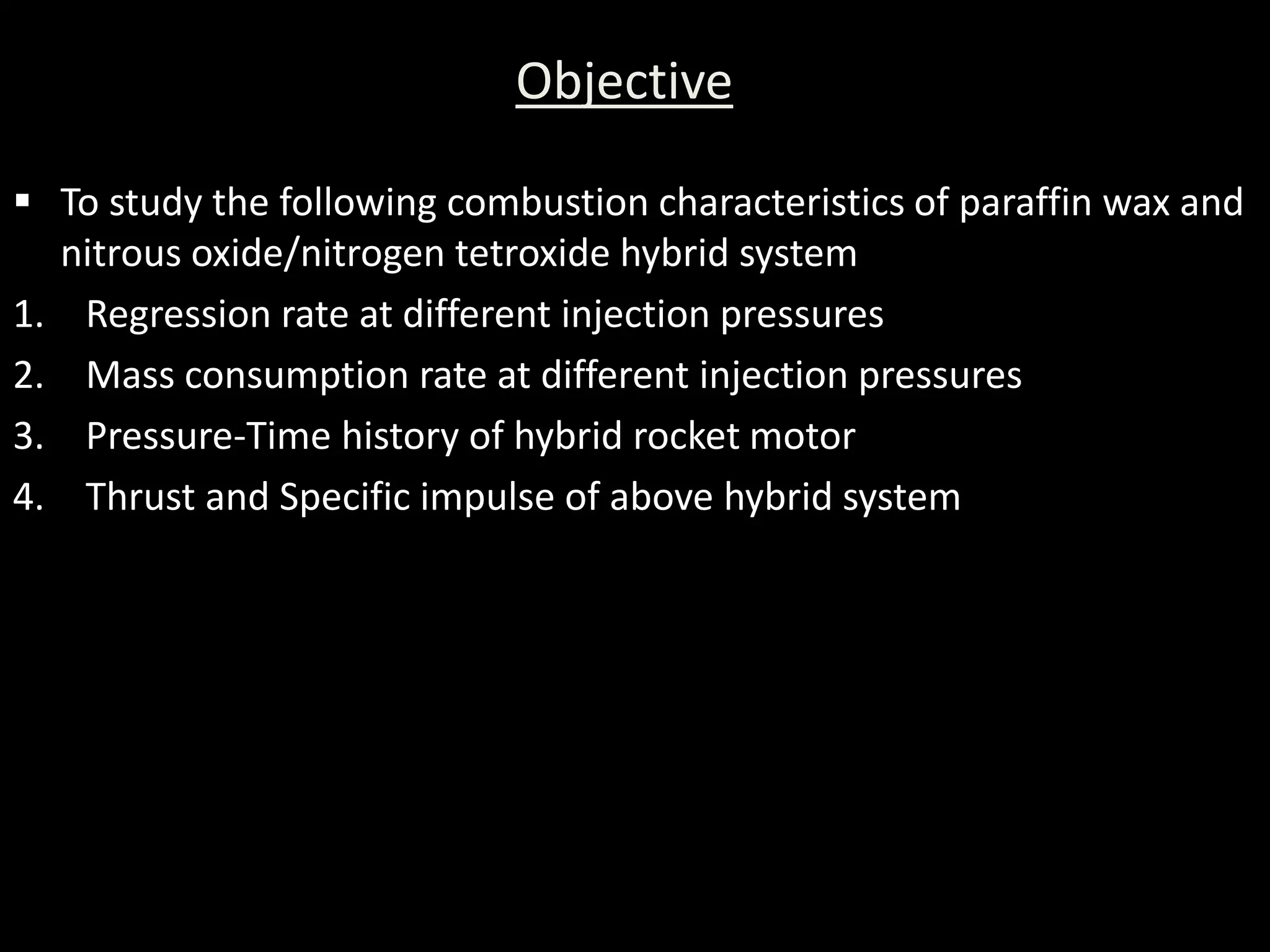 Objective

▪ To study the following combustion characteristics of paraffin wax and nitrous oxide/nitrogen tetroxide hybrid system

1. Regression rate at different injection pressures
2. Mass consumption rate at different injection pressures
3. Pressure-Time history of hybrid rocket motor
4. Thrust and Specific impulse of above hybrid system